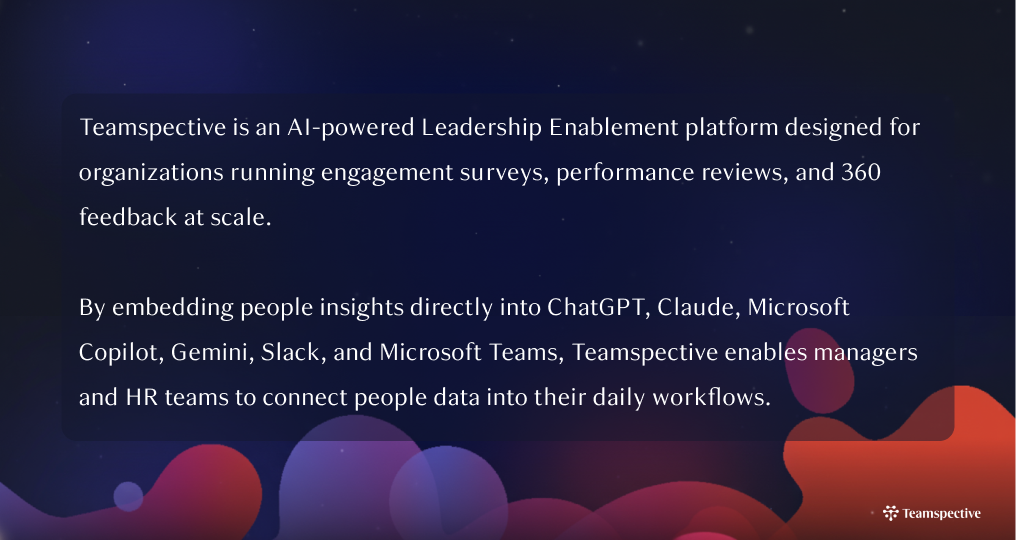 Teamspective is an AI-powered Leadership Enablement platform designed for organizations running engagement surveys, performance reviews, and 360 feedback at scale.

By embedding people insights directly into ChatGPT, Claude, Microsoft Copilot, Gemini, Slack, and Microsoft Teams, Teamspective enables managers and HR teams to connect people data into their daily workflows.

Teamspective